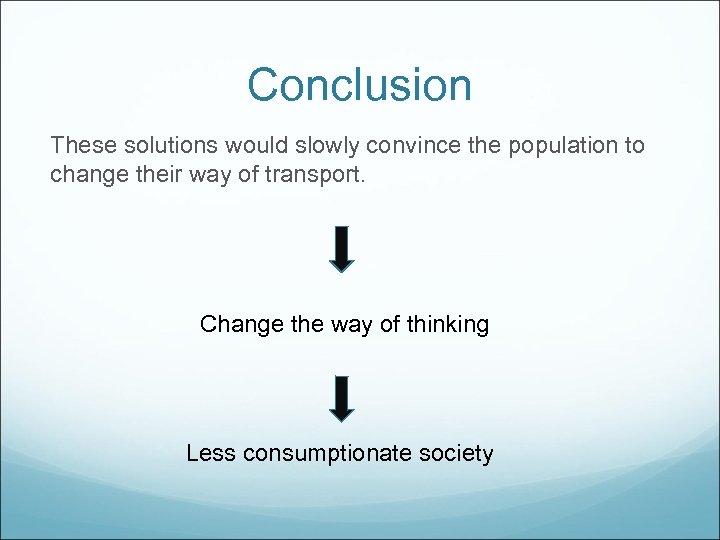 Conclusion

These solutions would slowly convince the population to change their way of transport.

Change the way of thinking

Less consumptionate society